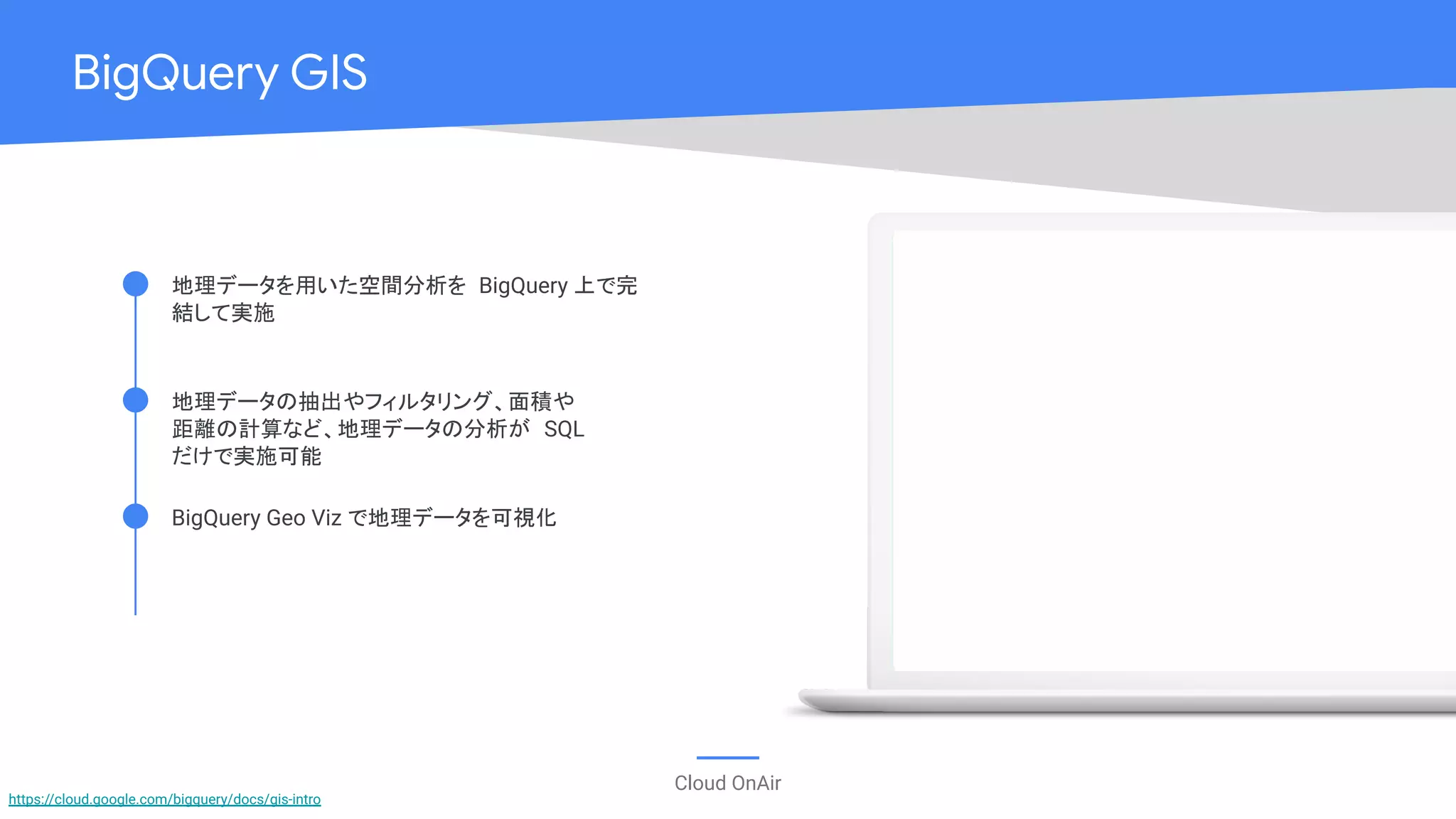 BigQuery GIS

地理データを用いた空間分析を BigQuery 上で完結して実施

地理データの抽出やフィルタリング、面積や距離の計算など、地理データの分析が SQL だけで実施可能

BigQuery Geo Viz で地理データを可視化

Cloud OnAir

https://cloud.google.com/bigquery/docs/gis-intro